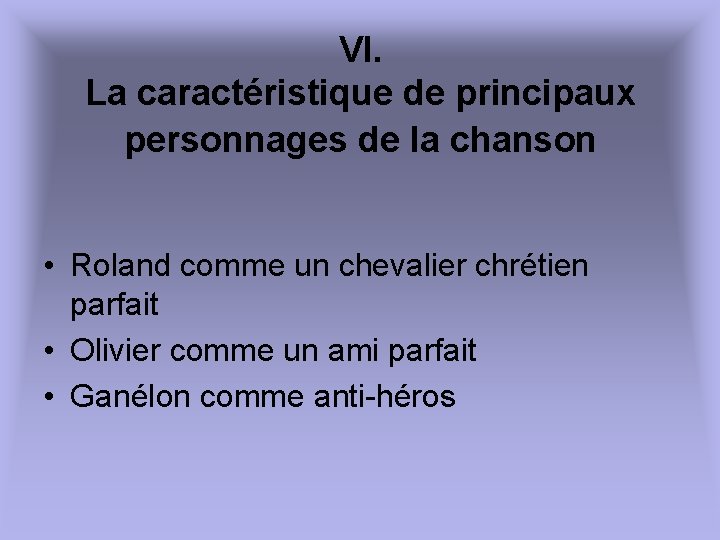 VI.
La caractéristique de principaux personnages de la chanson

• Roland comme un chevalier chrétien parfait
• Olivier comme un ami parfait
• Ganélon comme anti-héros